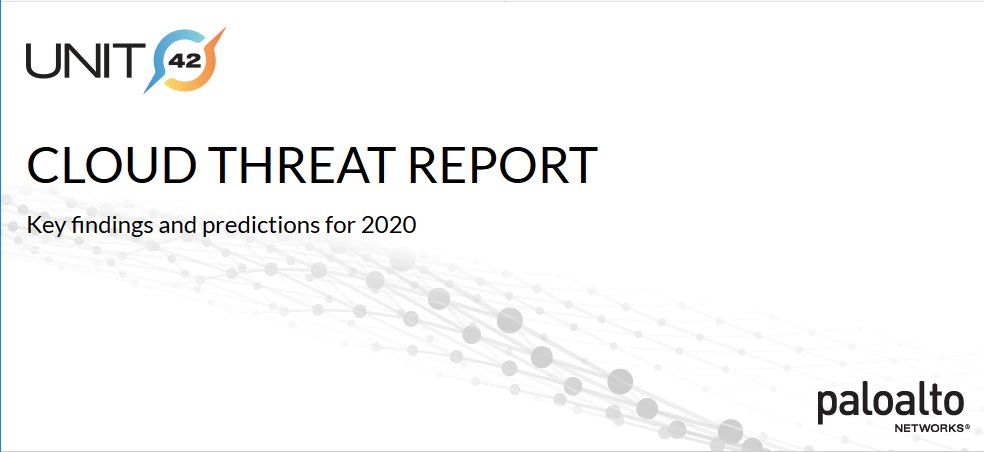 UNIT 42

CLOUD THREAT REPORT

Key findings and predictions for 2020

paloalto NETWORKS®